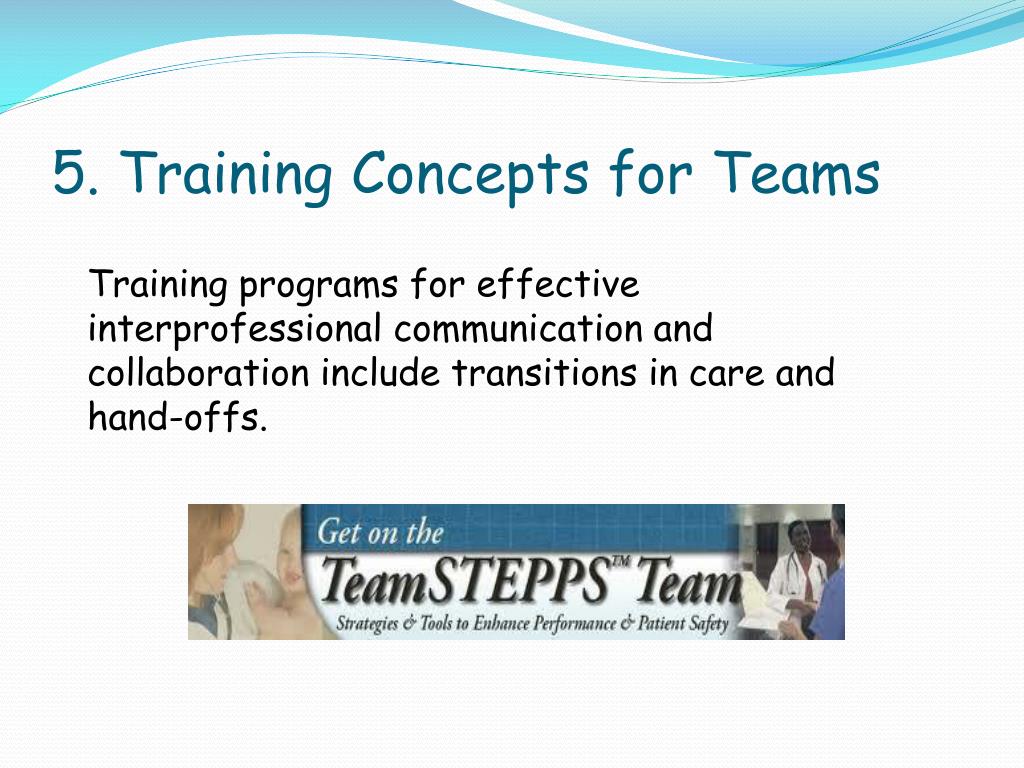 5. Training Concepts for Teams

Training programs for effective interprofessional communication and collaboration include transitions in care and hand-offs.

Get on the
TeamSTEPPS™ Team
Strategies & Tools to Enhance Performance & Patient Safety